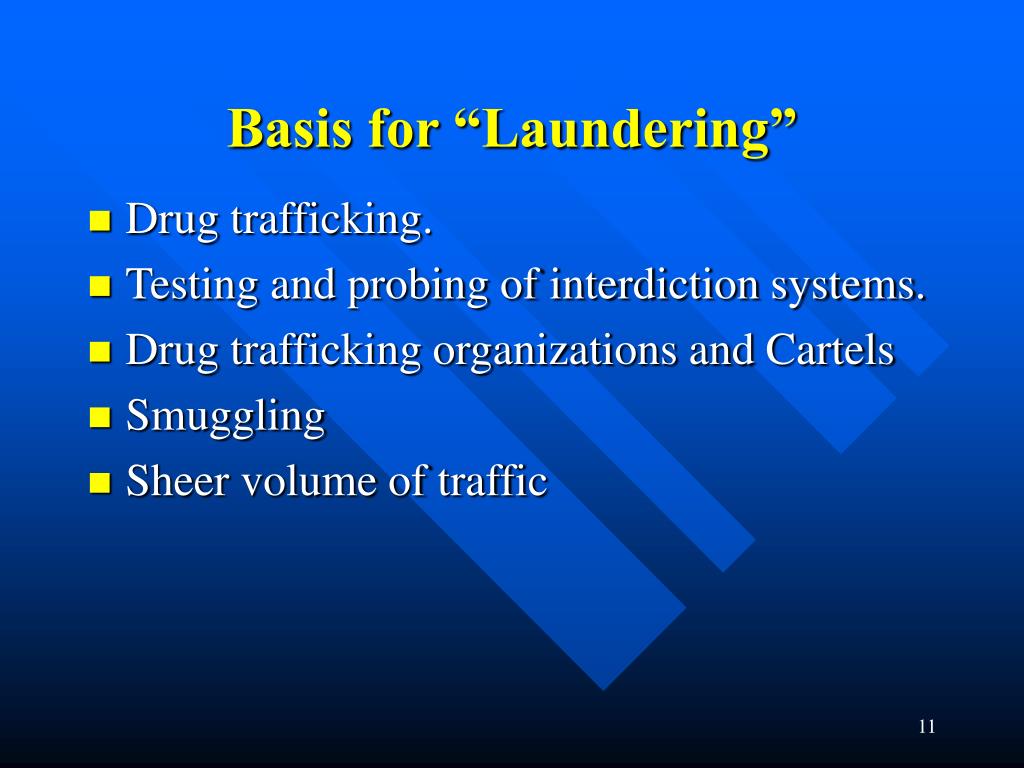 Basis for “Laundering”

- Drug trafficking.
- Testing and probing of interdiction systems.
- Drug trafficking organizations and Cartels
- Smuggling
- Sheer volume of traffic

11